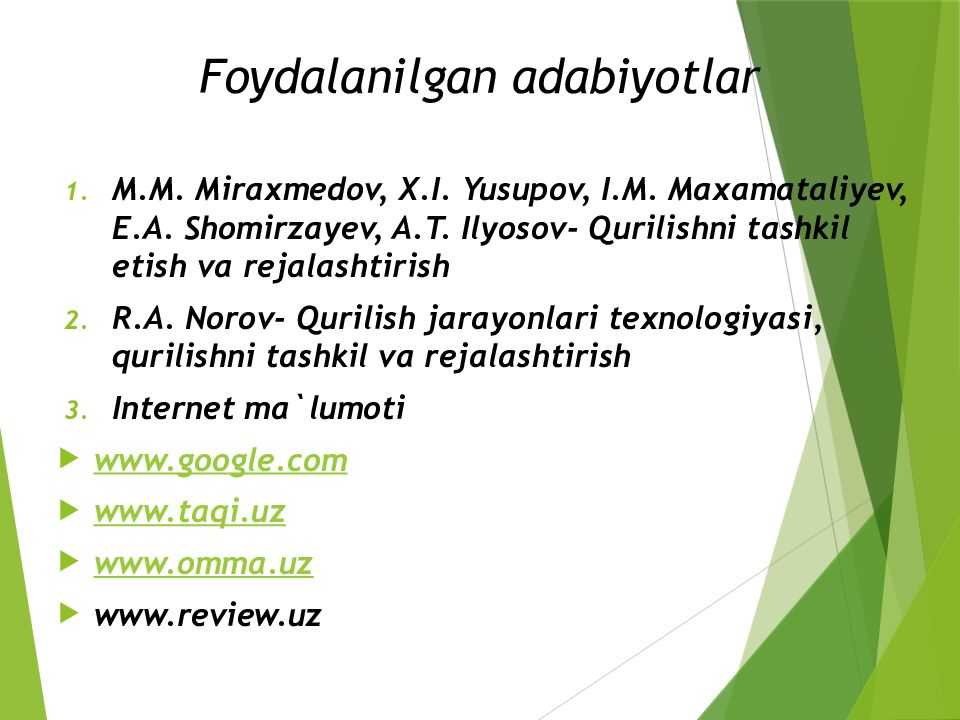 Foydalanilgan adabiyotlar

1. M.M. Miraxmedov, X.I. Yusupov, I.M. Maxamataliyev, E.A. Shomirzayev, A.T. Ilyosov- Qurilishni tashkil etish va rejalashtirish
2. R.A. Norov- Qurilish jarayonlari texnologiyasi, qurilishni tashkil va rejalashtirish
3. Internet ma`lumoti

www.google.com
www.taqi.uz
www.omma.uz
www.review.uz